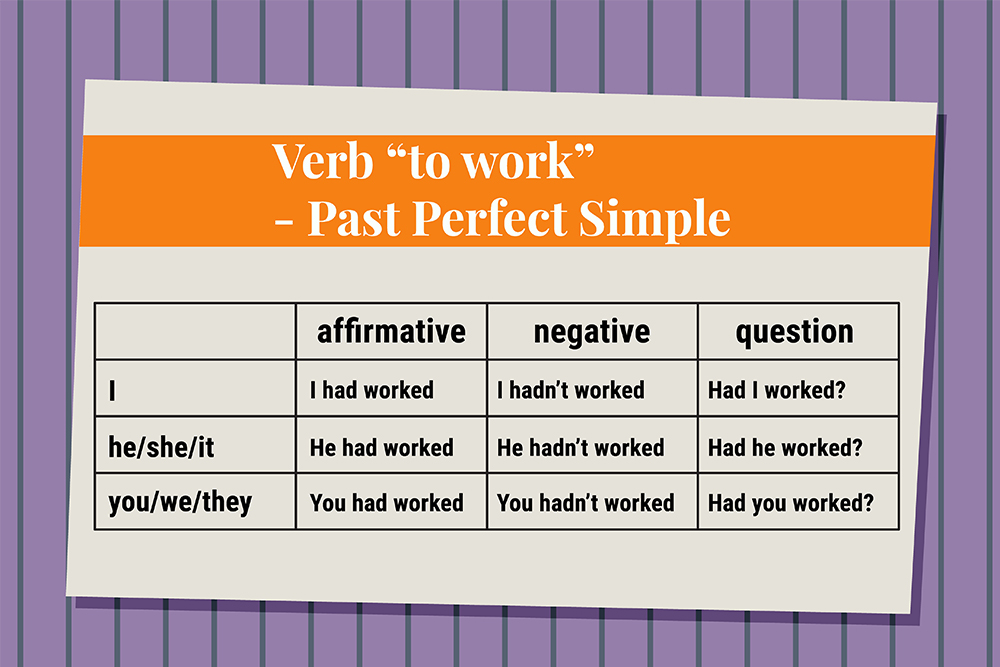 Verb “to work”
- Past Perfect Simple

|  | affirmative | negative | question |
|---|---|---|---|
| I | I had worked | I hadn’t worked | Had I worked? |
| he/she/it | He had worked | He hadn’t worked | Had he worked? |
| you/we/they | You had worked | You hadn’t worked | Had you worked? |